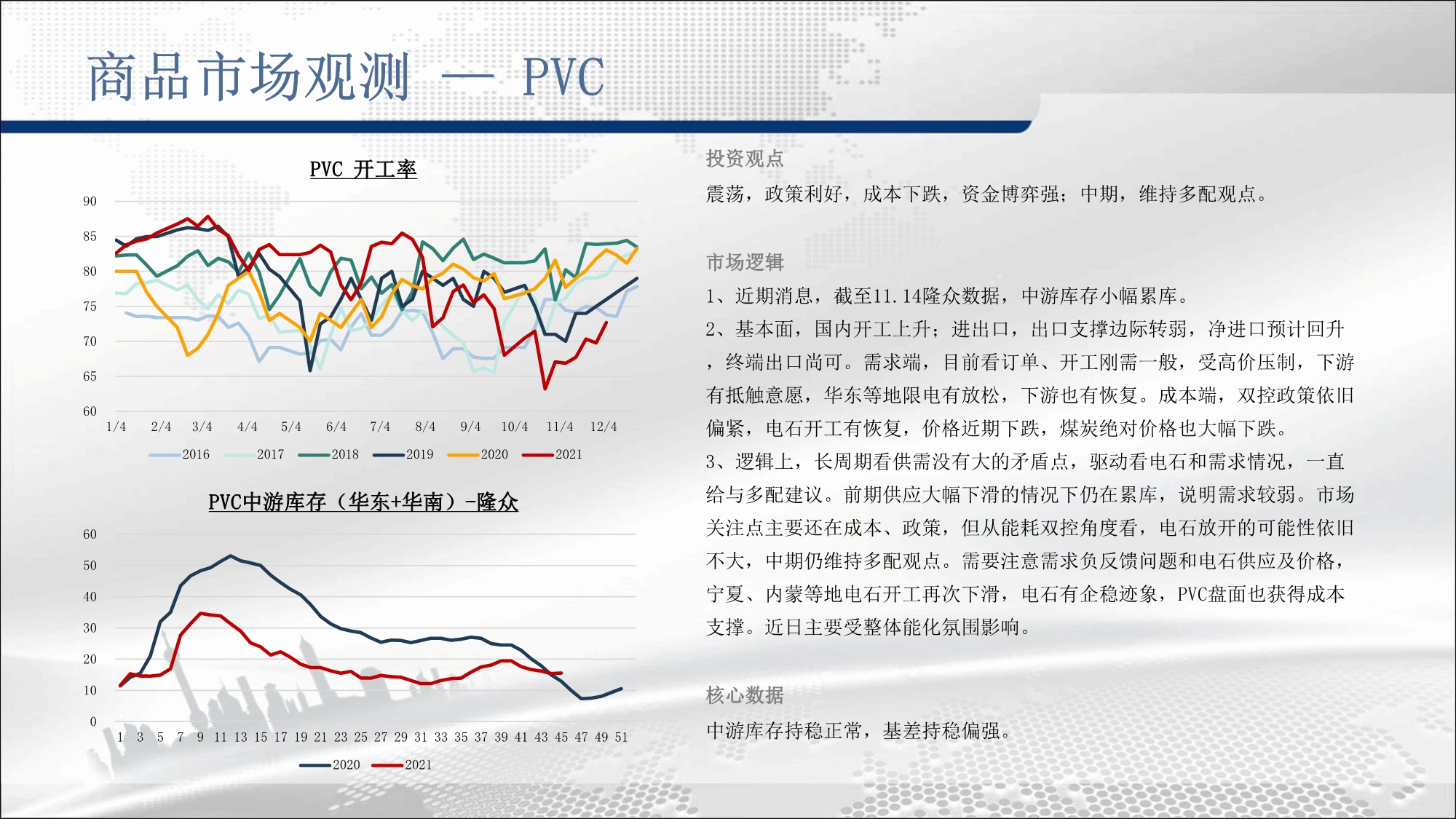 商品市场观测 — PVC

PVC 开工率

90
85
80
75
70
65
60
1/4 2/4 3/4 4/4 5/4 6/4 7/4 8/4 9/4 10/4 11/4 12/4

2016 2017 2018 2019 2020 2021

PVC中游库存（华东+华南）-隆众

60
50
40
30
20
10
0
1 3 5 7 9 11 13 15 17 19 21 23 25 27 29 31 33 35 37 39 41 43 45 47 49 51

2020 2021

投资观点

震荡，政策利好，成本下跌，资金博弈强；中期，维持多配观点。

市场逻辑

1、近期消息，截至11.14隆众数据，中游库存小幅累库。

2、基本面，国内开工上升；进出口，出口支撑边际转弱，净进口预计回升，终端出口尚可。需求端，目前看订单、开工刚需一般，受高价压制，下游有抵触意愿，华东等地限电有放松，下游也有恢复。成本端，双控政策依旧偏紧，电石开工有恢复，价格近期下跌，煤炭绝对价格也大幅下跌。

3、逻辑上，长周期看供需没有大的矛盾点，驱动看电石和需求情况，一直给与多配建议。前期供应大幅下滑的情况下仍在累库，说明需求较弱。市场关注点主要还在成本、政策，但从能耗双控角度看，电石放开的可能性依旧不大，中期仍维持多配观点。需要注意需求负反馈问题和电石供应及价格，宁夏、内蒙等地电石开工再次下滑，电石有企稳迹象，PVC盘面也获得成本支撑。近日主要受整体能化氛围影响。

核心数据

中游库存持稳正常，基差持稳偏强。